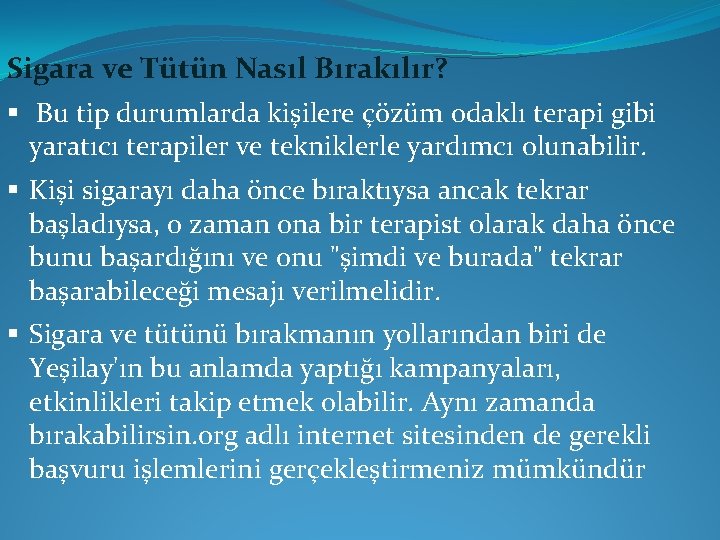 Sigara ve Tütün Nasıl Bırakılır?

▪ Bu tip durumlarda kişilere çözüm odaklı terapi gibi yaratıcı terapiler ve tekniklerle yardımcı olunabilir.

▪ Kişi sigarayı daha önce bıraktıysa ancak tekrar başladıysa, o zaman ona bir terapist olarak daha önce bunu başardığını ve onu "şimdi ve burada" tekrar başarabileceği mesajı verilmelidir.

▪ Sigara ve tütünü bırakmanın yollarından biri de Yeşilay'ın bu anlamda yaptığı kampanyaları, etkinlikleri takip etmek olabilir. Aynı zamanda bırakabilirsin.org adlı internet sitesinden de gerekli başvuru işlemlerini gerçekleştirmeniz mümkündür